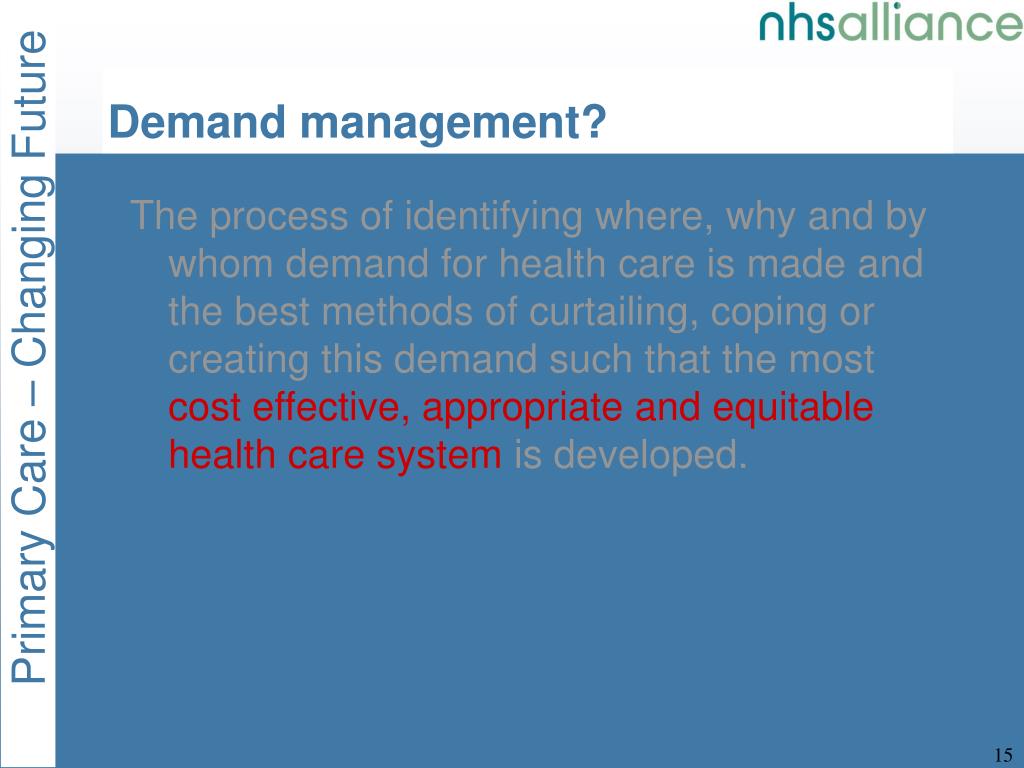 nhsalliance

Primary Care – Changing Future

Demand management?

The process of identifying where, why and by whom demand for health care is made and the best methods of curtailing, coping or creating this demand such that the most cost effective, appropriate and equitable health care system is developed.

15